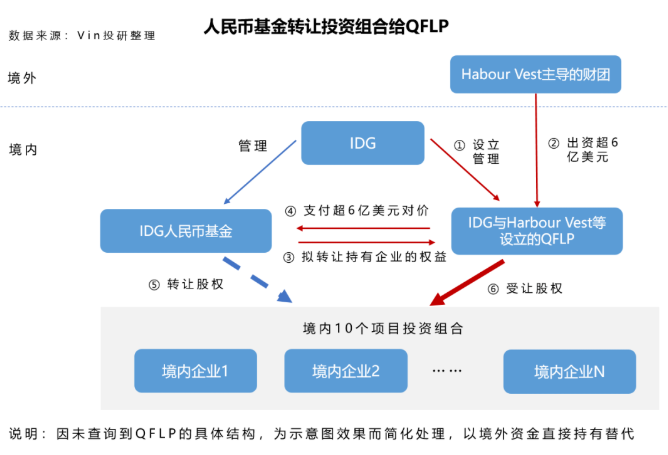 数据来源：Vin投研整理

人民币基金转让投资组合给QFLP

境外

Habour Vest主导的财团

境内

管理

IDG

① 设立管理

② 出资超6亿美元

IDG人民币基金

④ 支付超6亿美元对价

③ 拟转让持有企业的权益

IDG与Harbour Vest等设立的QFLP

⑤ 转让股权

⑥ 受让股权

境内10个项目投资组合

境内企业1

境内企业2

……

境内企业N

说明：因未查询到QFLP的具体结构，为示意图效果而简化处理，以境外资金直接持有替代